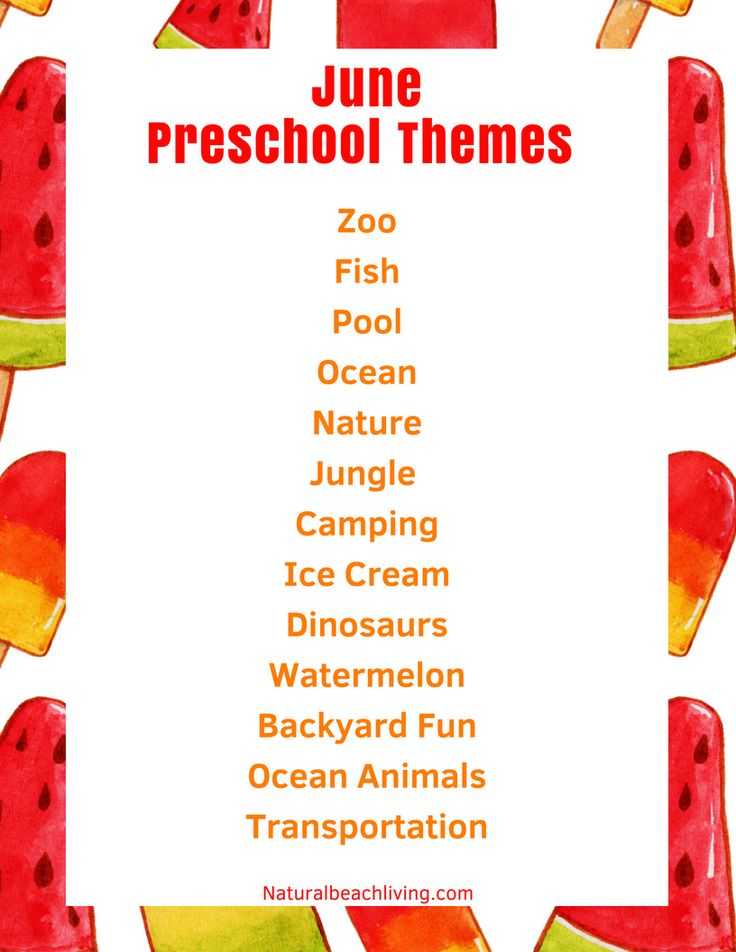 June
Preschool Themes

Zoo
Fish
Pool
Ocean
Nature
Jungle
Camping
Ice Cream
Dinosaurs
Watermelon
Backyard Fun
Ocean Animals
Transportation

Naturalbeachliving.com